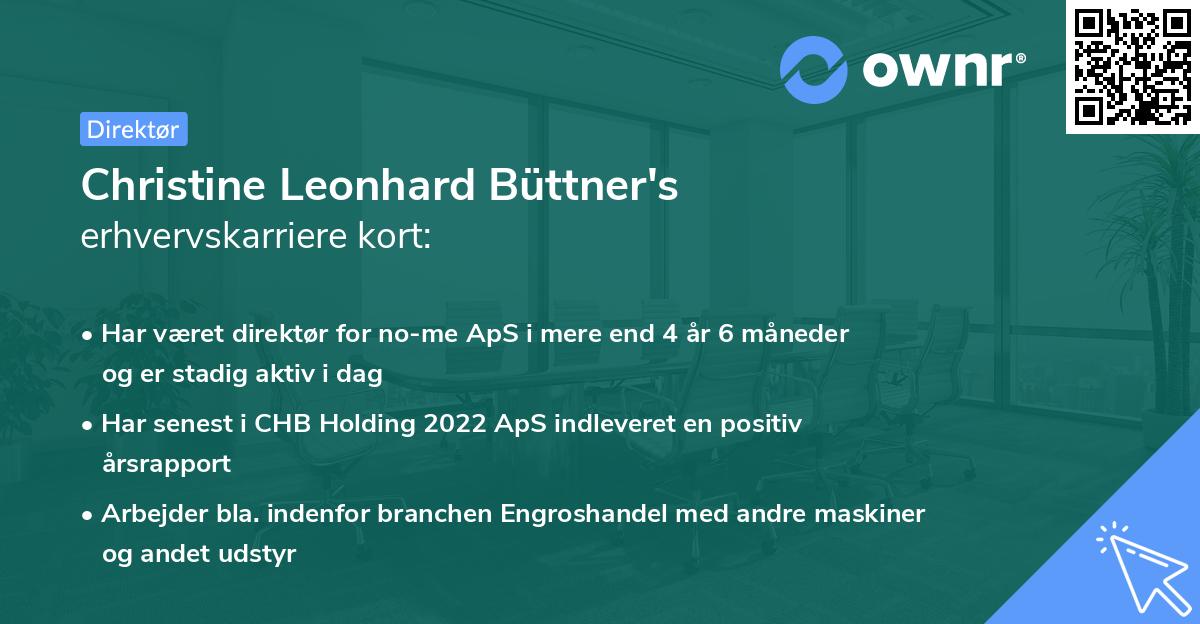 ownr®

Direktør

Christine Leonhard Büttner's
erhvervskarriere kort:

• Har været direktør for no-me ApS i mere end 4 år 6 måneder og er stadig aktiv i dag

• Har senest i CHB Holding 2022 ApS indleveret en positiv årsrapport

• Arbejder bla. indenfor branchen Engroshandel med andre maskiner og andet udstyr